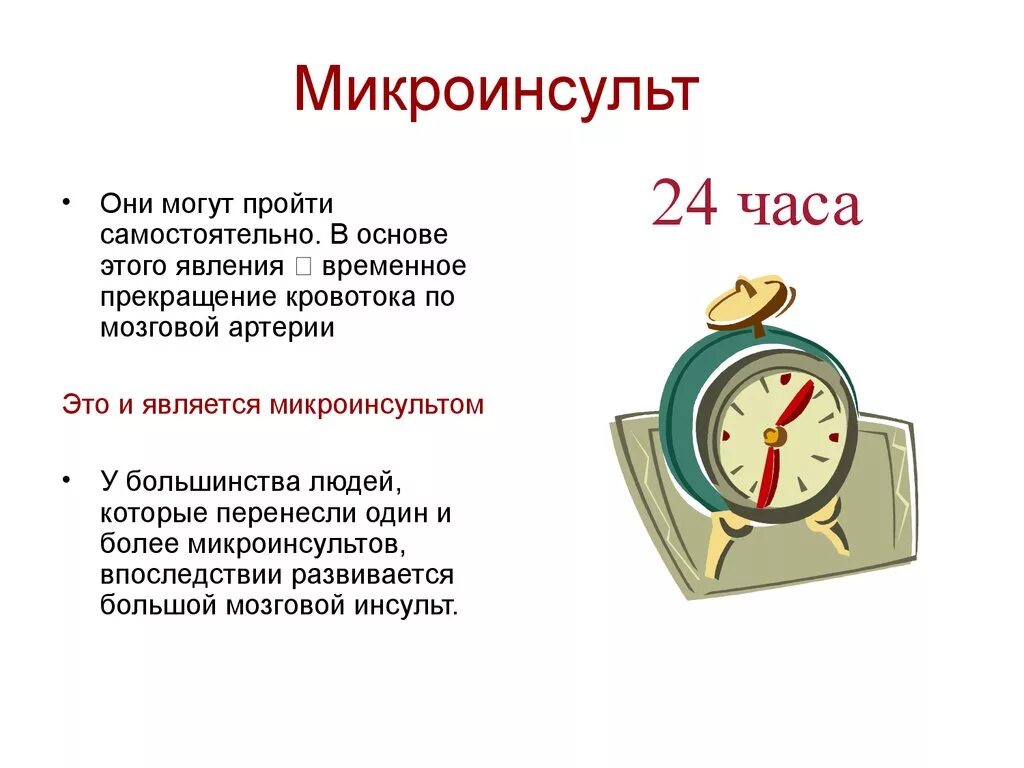 Микроинсульт

• Они могут пройти самостоятельно. В основе этого явления  временное прекращение кровотока по мозговой артерии

Это и является микроинсультом

• У большинства людей, которые перенесли один и более микроинсультов, впоследствии развивается большой мозговой инсульт.

24 часа